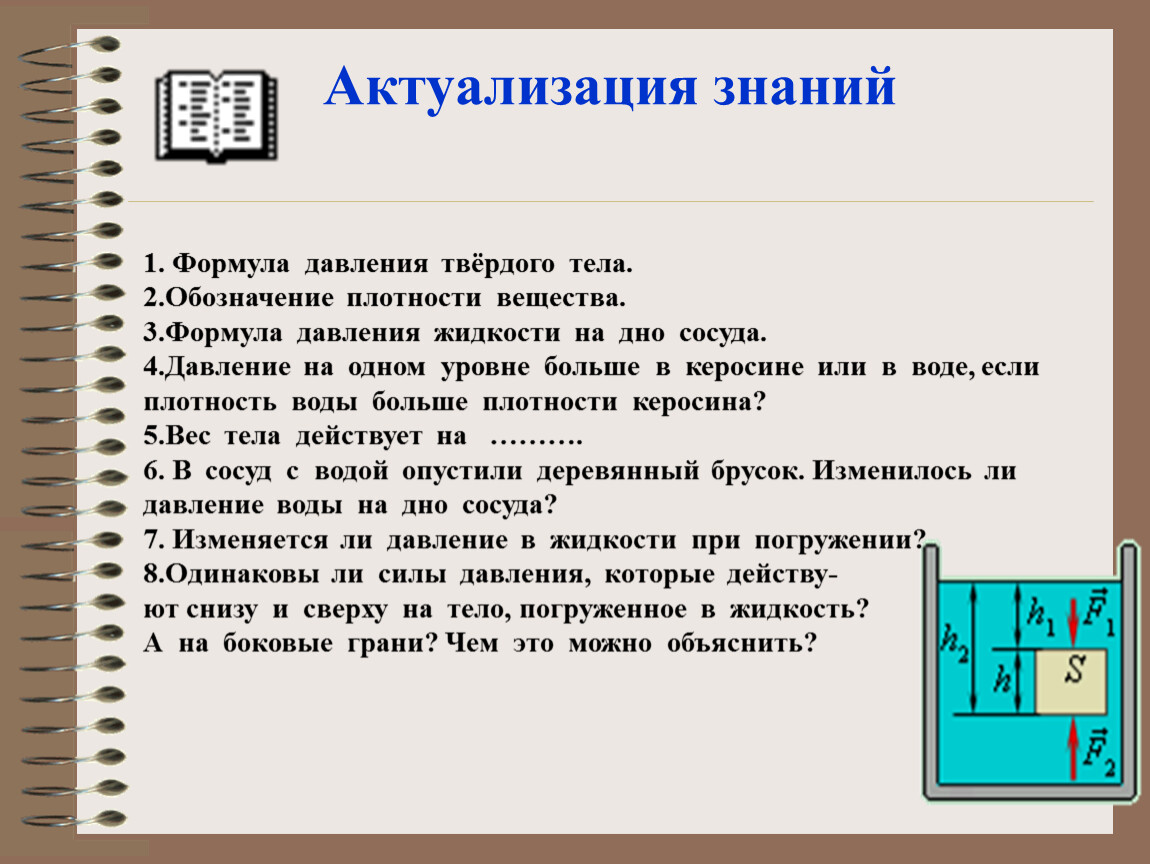 Актуализация знаний

1. Формула давления твёрдого тела.
2.Обозначение плотности вещества.
3.Формула давления жидкости на дно сосуда.
4.Давление на одном уровне больше в керосине или в воде, если плотность воды больше плотности керосина?
5.Вес тела действует на ……….
6. В сосуд с водой опустили деревянный брусок. Изменилось ли давление воды на дно сосуда?
7. Изменяется ли давление в жидкости при погружении?
8.Одинаковы ли силы давления, которые действуют снизу и сверху на тело, погруженное в жидкость? А на боковые грани? Чем это можно объяснить?

$h_2$
$h_1$
$\vec{F}_1$
$h$
$S$
$\vec{F}_2$